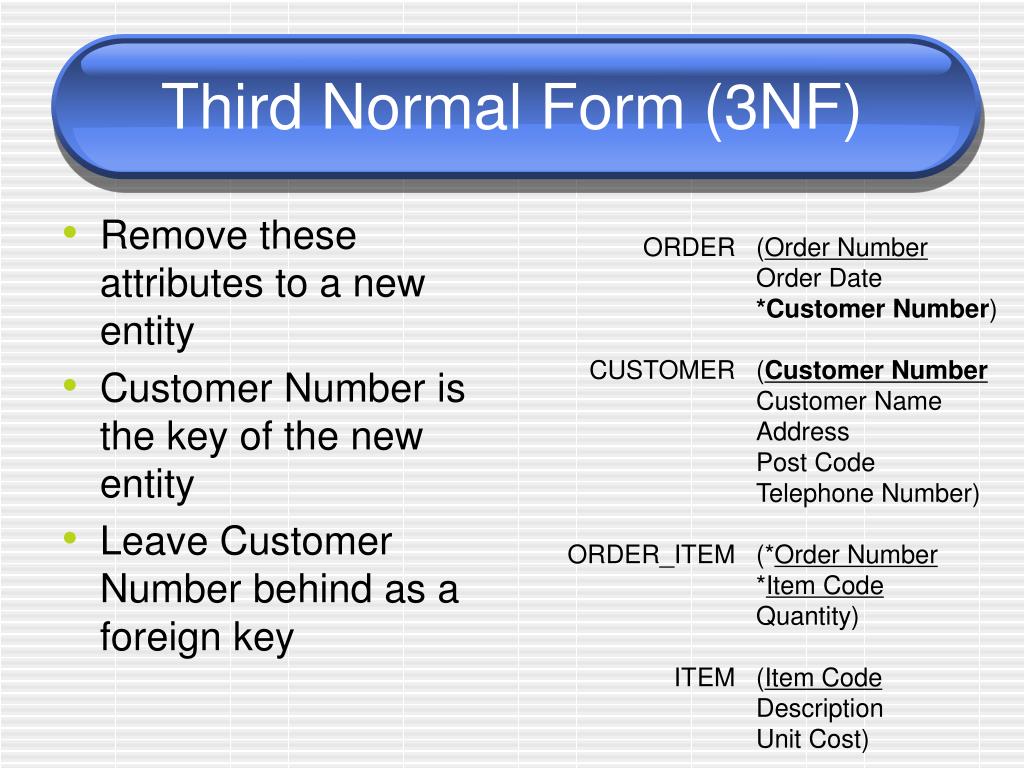 Third Normal Form (3NF)

• Remove these attributes to a new entity
• Customer Number is the key of the new entity
• Leave Customer Number behind as a foreign key

ORDER (Order Number
Order Date
*Customer Number)

CUSTOMER (Customer Number
Customer Name
Address
Post Code
Telephone Number)

ORDER_ITEM (*Order Number
*Item Code
Quantity)

ITEM (Item Code
Description
Unit Cost)